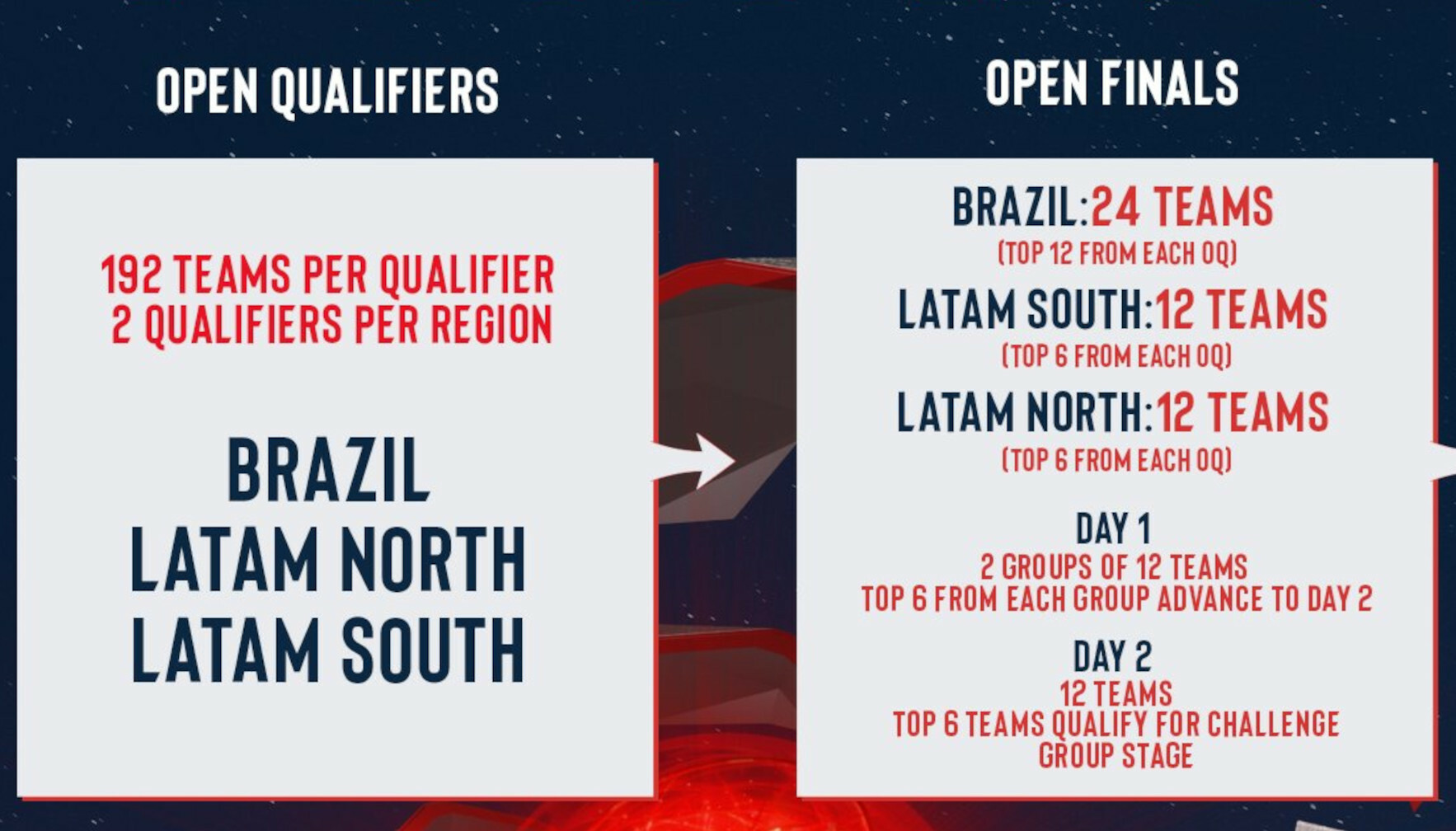 OPEN QUALIFIERS

192 TEAMS PER QUALIFIER
2 QUALIFIERS PER REGION

BRAZIL
LATAM NORTH
LATAM SOUTH

OPEN FINALS

BRAZIL:24 TEAMS
(TOP 12 FROM EACH OQ)

LATAM SOUTH:12 TEAMS
(TOP 6 FROM EACH OQ)

LATAM NORTH:12 TEAMS
(TOP 6 FROM EACH OQ)

DAY 1
2 GROUPS OF 12 TEAMS
TOP 6 FROM EACH GROUP ADVANCE TO DAY 2

DAY 2
12 TEAMS
TOP 6 TEAMS QUALIFY FOR CHALLENGE GROUP STAGE